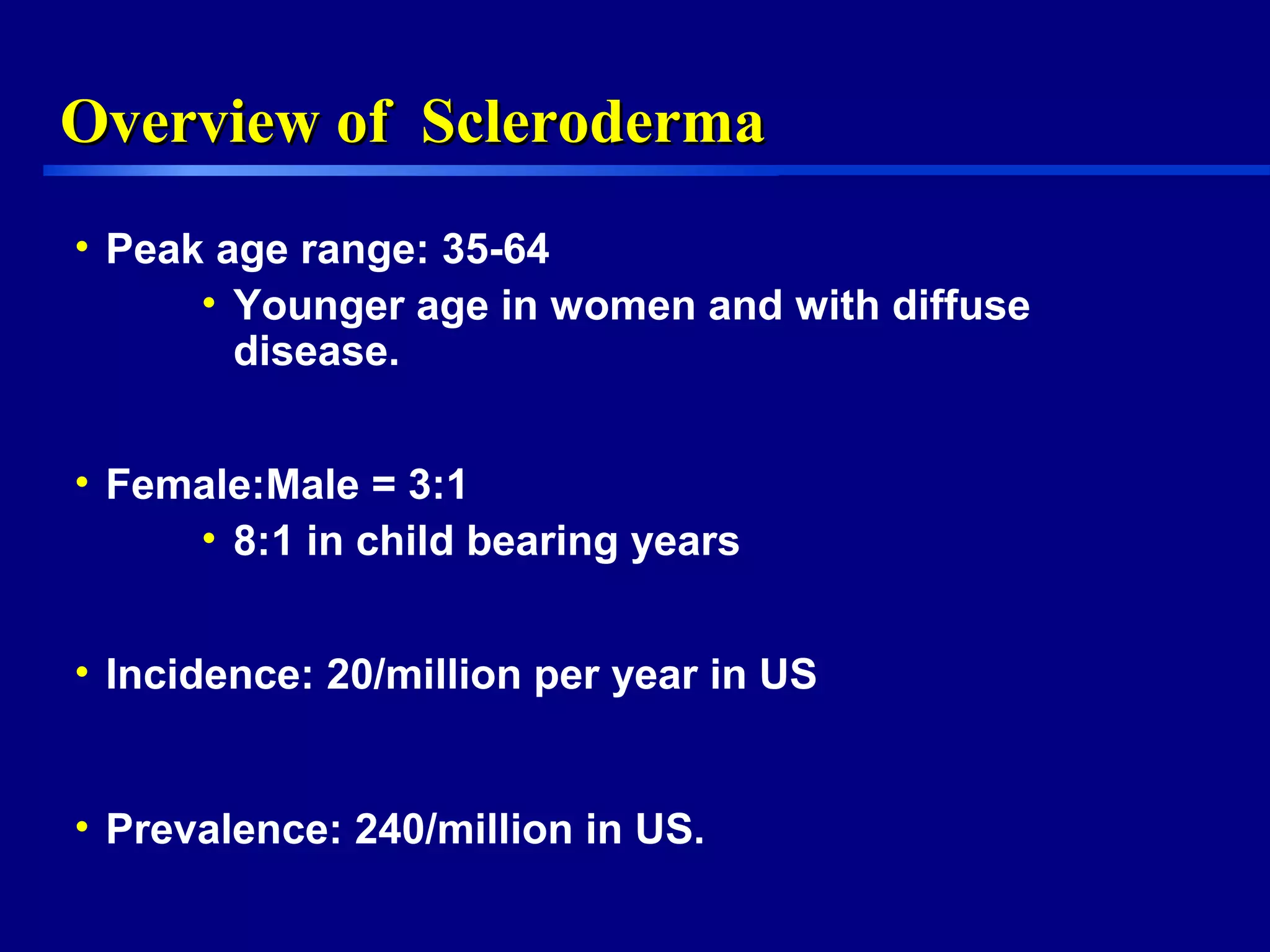 Overview of Scleroderma

• Peak age range: 35-64
  • Younger age in women and with diffuse disease.

• Female:Male = 3:1
  • 8:1 in child bearing years

• Incidence: 20/million per year in US

• Prevalence: 240/million in US.